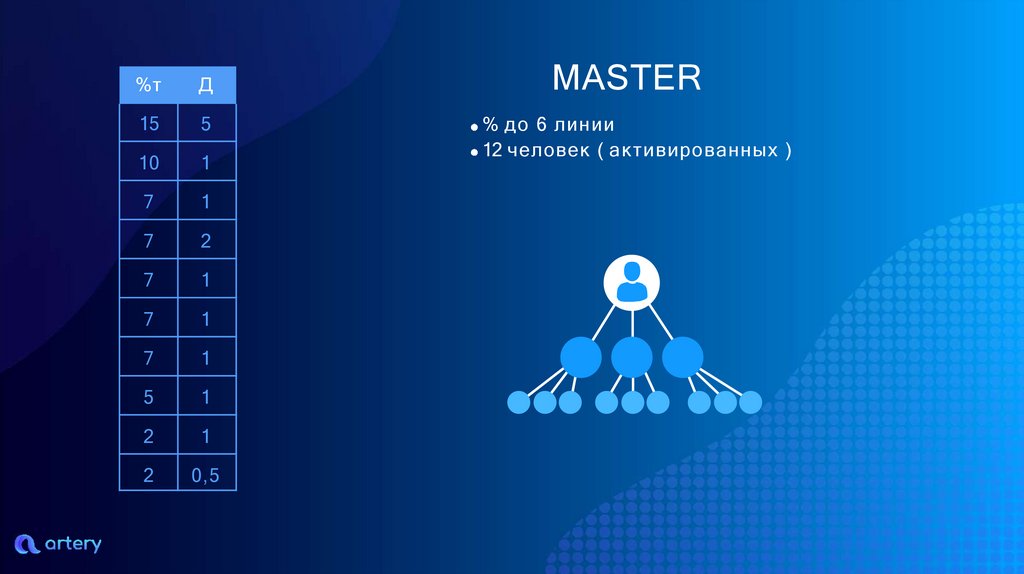 | %т | Д |
|---|---|
| 15 | 5 |
| 10 | 1 |
| 7 | 1 |
| 7 | 2 |
| 7 | 1 |
| 7 | 1 |
| 7 | 1 |
| 5 | 1 |
| 2 | 1 |
| 2 | 0,5 |

MASTER

• % до 6 линии
• 12 человек ( активированных )

artery